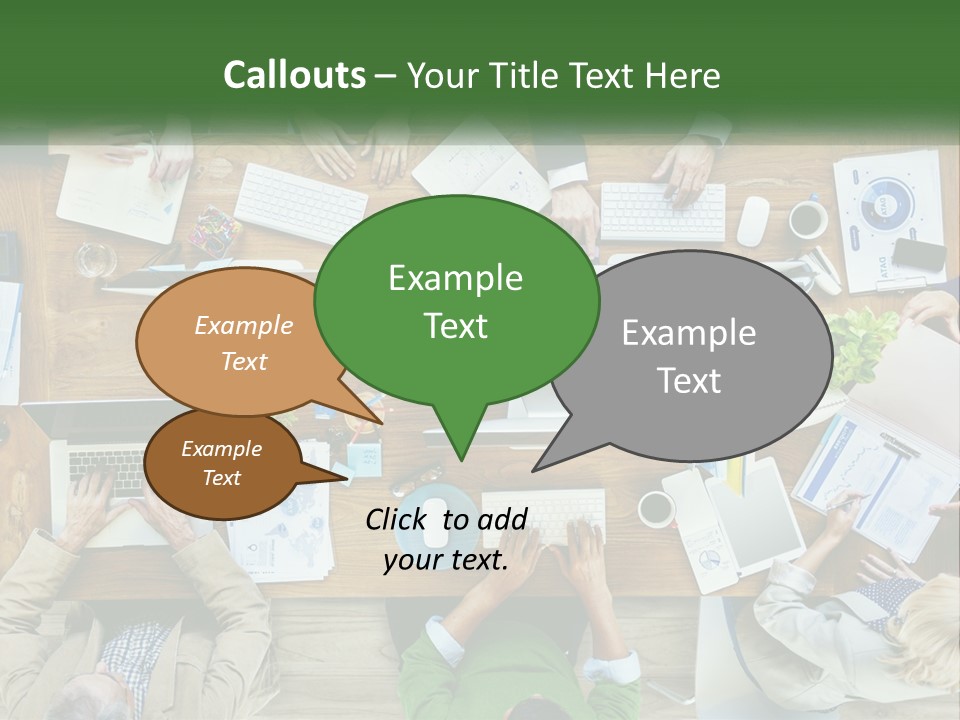 Callouts – Your Title Text Here

Example Text

Example Text

Example Text

Example Text

Click to add your text.